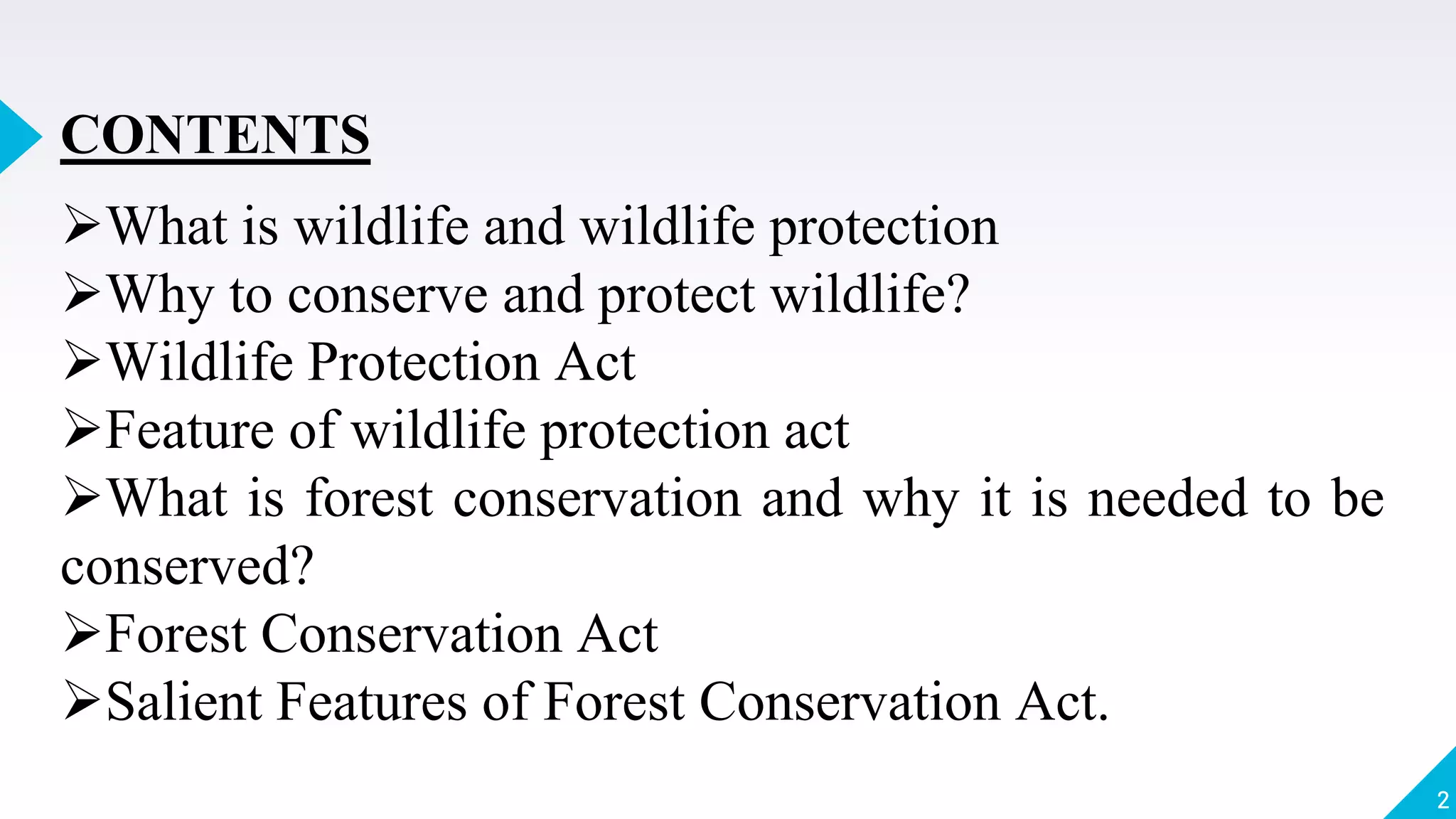 CONTENTS

➢What is wildlife and wildlife protection
➢Why to conserve and protect wildlife?
➢Wildlife Protection Act
➢Feature of wildlife protection act
➢What is forest conservation and why it is needed to be conserved?
➢Forest Conservation Act
➢Salient Features of Forest Conservation Act.

2